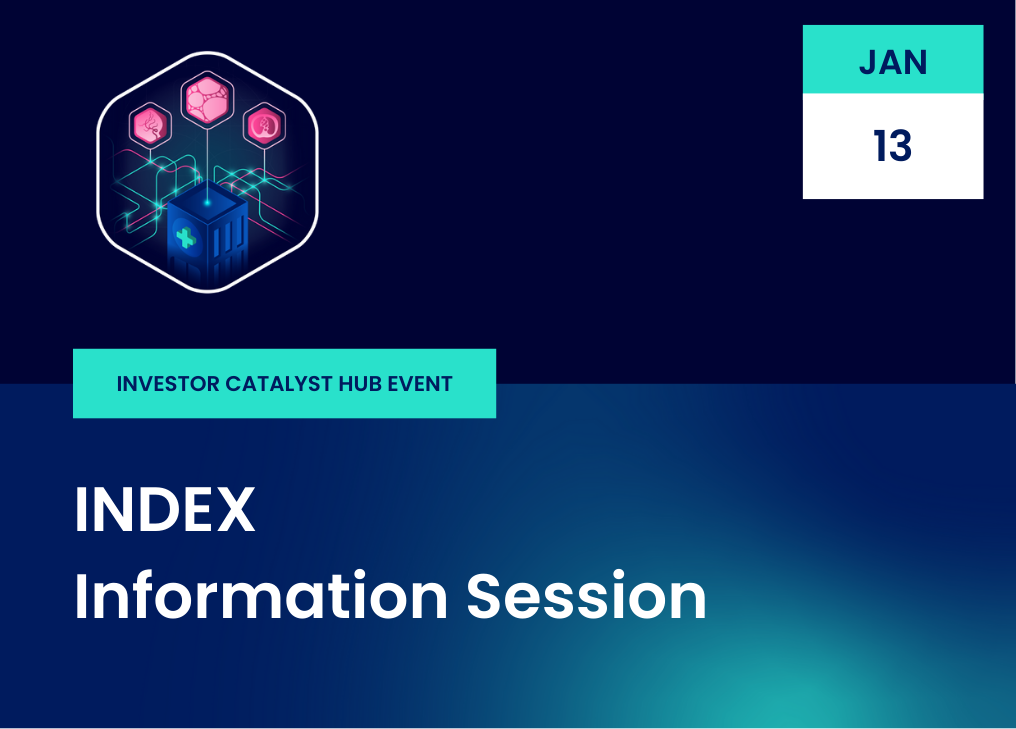 JAN

13

INVESTOR CATALYST HUB EVENT

INDEX
Information Session